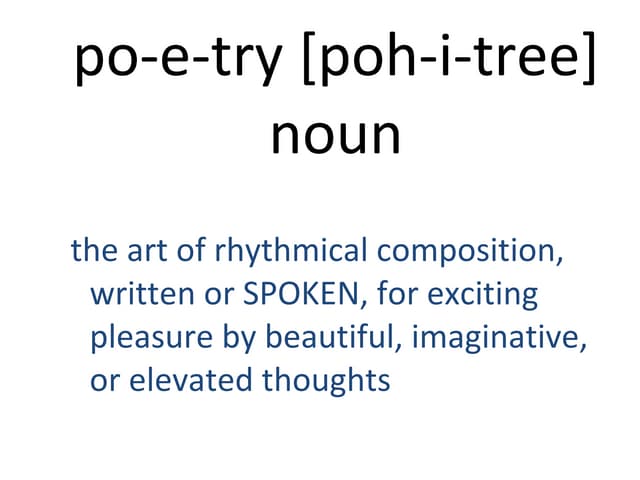 po-e-try [poh-i-tree] noun

the art of rhythmical composition, written or SPOKEN, for exciting pleasure by beautiful, imaginative, or elevated thoughts